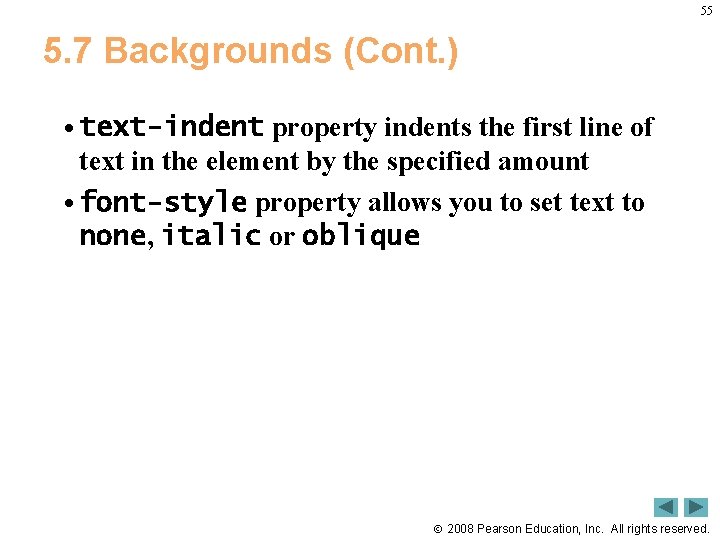 55

5.7 Backgrounds (Cont.)

• text-indent property indents the first line of text in the element by the specified amount

• font-style property allows you to set text to none, italic or oblique

© 2008 Pearson Education, Inc. All rights reserved.